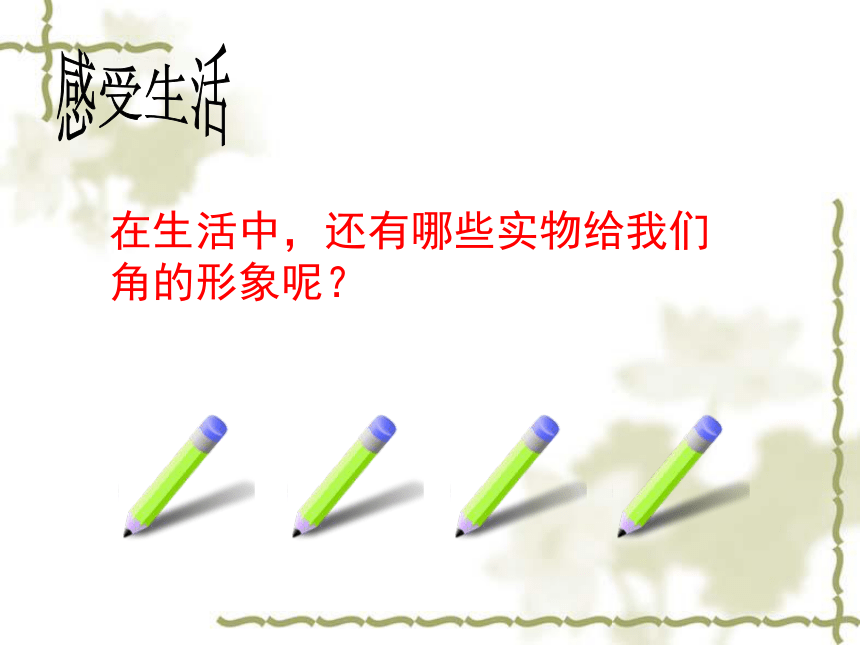 感受生活

在生活中，还有哪些实物给我们角的形象呢？